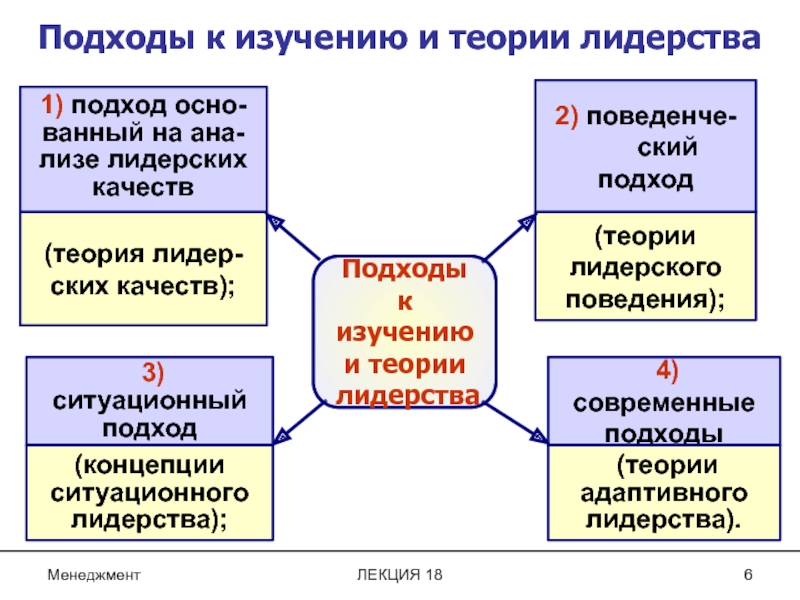 Подходы к изучению и теории лидерства

1) подход основанный на анализе лидерских качеств

(теория лидерских качеств);

2) поведенческий подход

(теории лидерского поведения);

Подходы к изучению и теории лидерства

3) ситуационный подход

(концепции ситуационного лидерства);

4) современные подходы

(теории адаптивного лидерства).

Менеджмент

ЛЕКЦИЯ 18

6